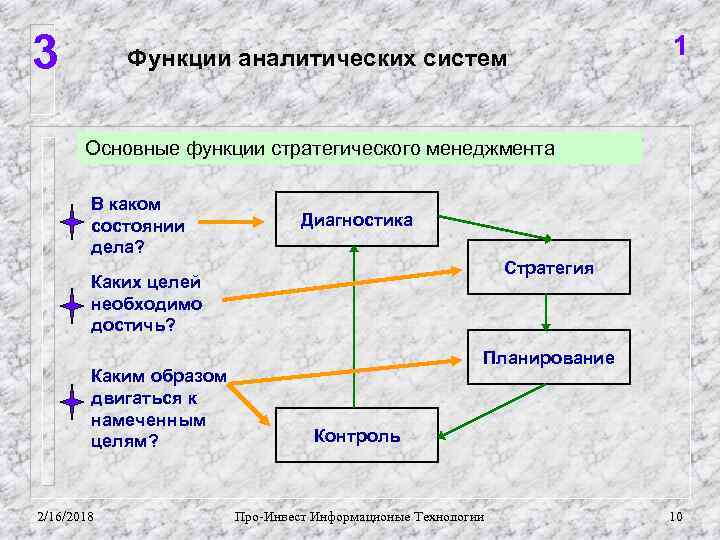 3

Функции аналитических систем

1

Основные функции стратегического менеджмента

В каком состоянии дела?

Каких целей необходимо достичь?

Каким образом двигаться к намеченным целям?

Диагностика

Стратегия

Планирование

Контроль

2/16/2018

Про-Инвест Информационые Технологии

10